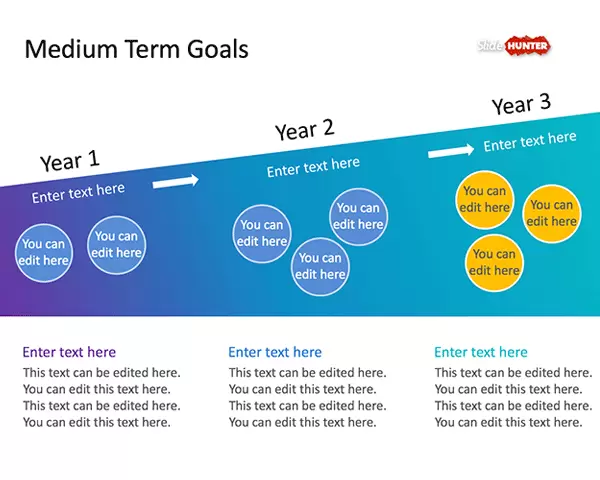 Medium Term Goals

Slide HUNTER

Year 1

Enter text here

You can edit here

You can edit here

Year 2

Enter text here

You can edit here

You can edit here

You can edit here

Year 3

Enter text here

You can edit here

You can edit here

You can edit here

Enter text here

This text can be edited here. You can edit this text here. This text can be edited here. You can edit this text here.

Enter text here

This text can be edited here. You can edit this text here. This text can be edited here. You can edit this text here.

Enter text here

This text can be edited here. You can edit this text here. This text can be edited here. You can edit this text here.